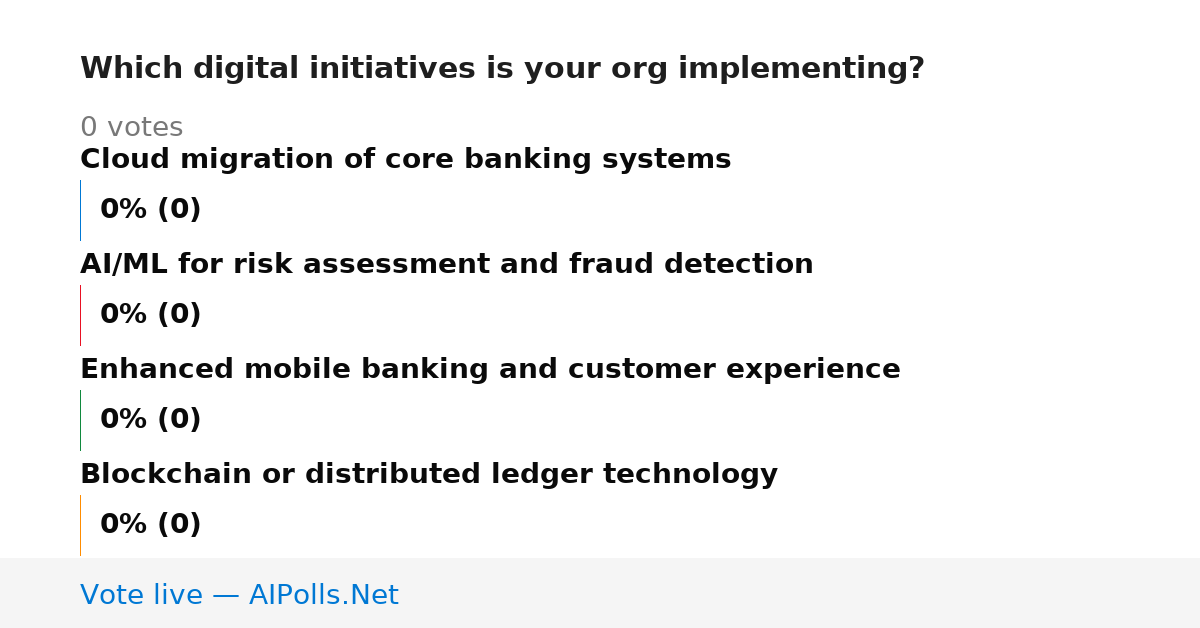 Which digital initiatives is your org implementing?

0 votes

Cloud migration of core banking systems

0% (0)

AI/ML for risk assessment and fraud detection

0% (0)

Enhanced mobile banking and customer experience

0% (0)

Blockchain or distributed ledger technology

0% (0)

Vote live — AIPolls.Net